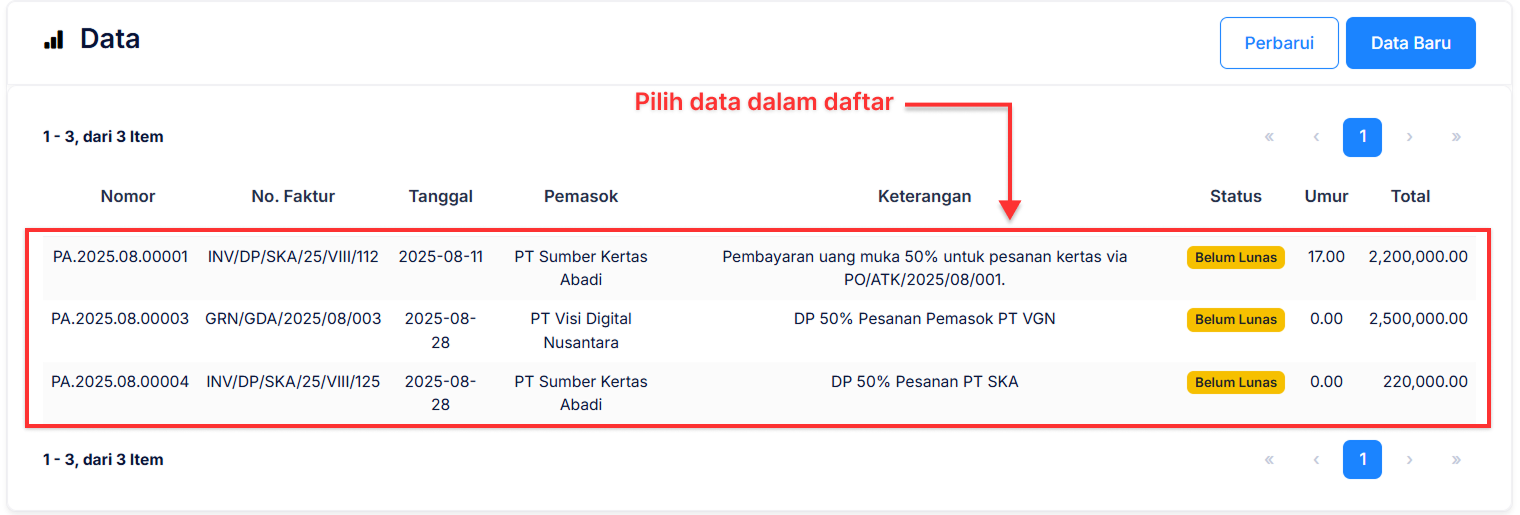 Data

Perbarui

Data Baru

Pilih data dalam daftar

1 - 3, dari 3 Item

« ‹ 1 › »

| Nomor | No. Faktur | Tanggal | Pemasok | Keterangan | Status | Umur | Total |
|---|---|---|---|---|---|---|---|
| PA.2025.08.00001 | INV/DP/SKA/25/VIII/112 | 2025-08-11 | PT Sumber Kertas Abadi | Pembayaran uang muka 50% untuk pesanan kertas via PO/ATK/2025/08/001. | Belum Lunas | 17.00 | 2,200,000.00 |
| PA.2025.08.00003 | GRN/GDA/2025/08/003 | 2025-08-28 | PT Visi Digital Nusantara | DP 50% Pesanan Pemasok PT VGN | Belum Lunas | 0.00 | 2,500,000.00 |
| PA.2025.08.00004 | INV/DP/SKA/25/VIII/125 | 2025-08-28 | PT Sumber Kertas Abadi | DP 50% Pesanan PT SKA | Belum Lunas | 0.00 | 220,000.00 |

1 - 3, dari 3 Item

« ‹ 1 › »